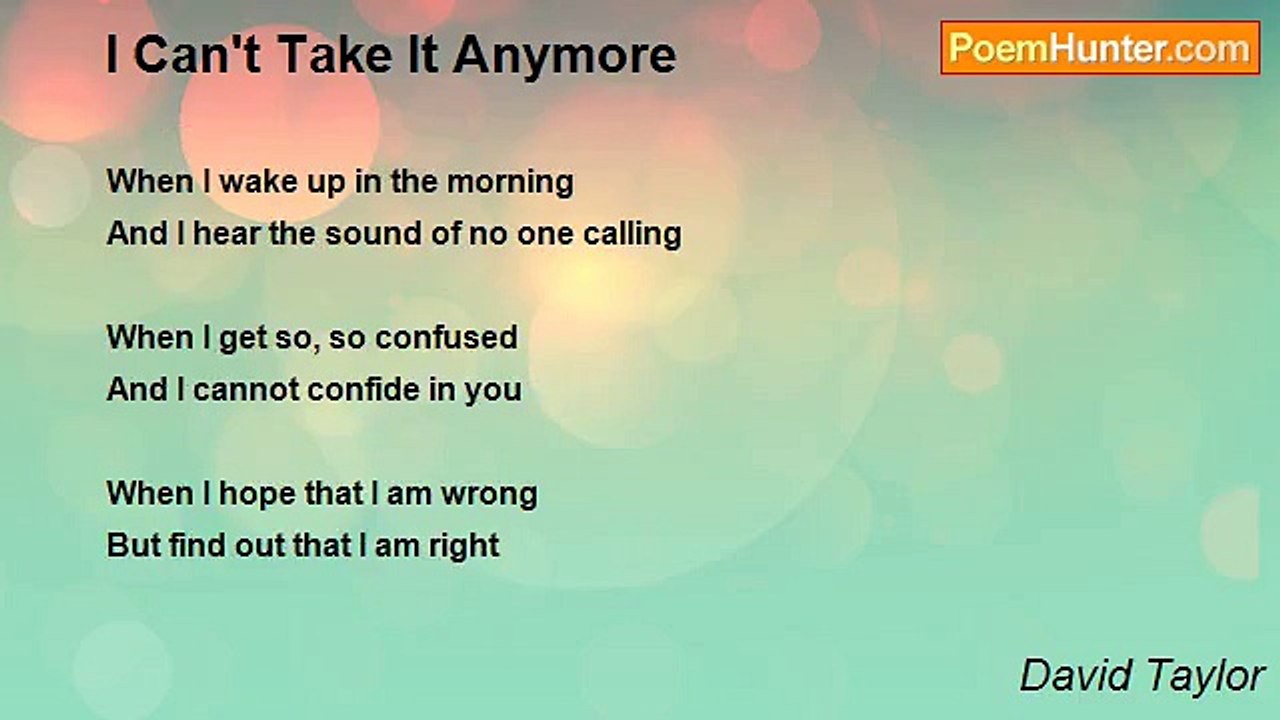 I Can't Take It Anymore

PoemHunter.com

When I wake up in the morning
And I hear the sound of no one calling

When I get so, so confused
And I cannot confide in you

When I hope that I am wrong
But find out that I am right

David Taylor